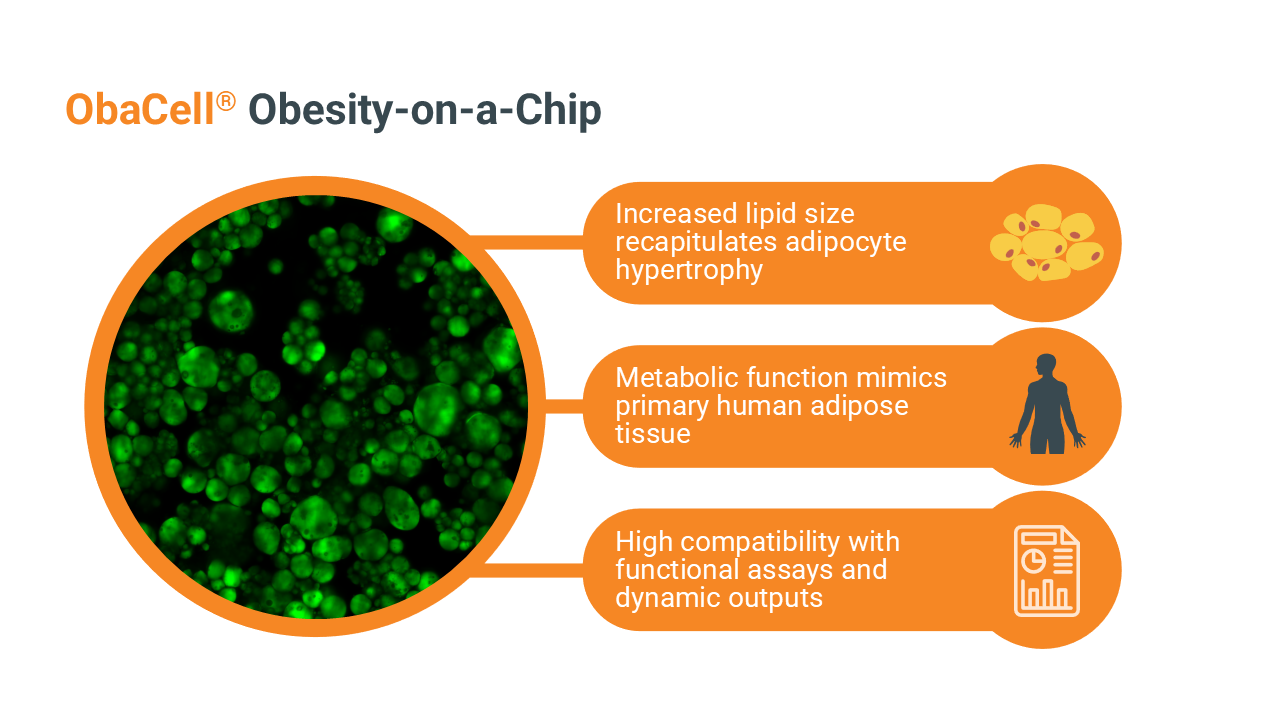 ObaCell® Obesity-on-a-Chip

Increased lipid size recapitulates adipocyte hypertrophy

Metabolic function mimics primary human adipose tissue

High compatibility with functional assays and dynamic outputs